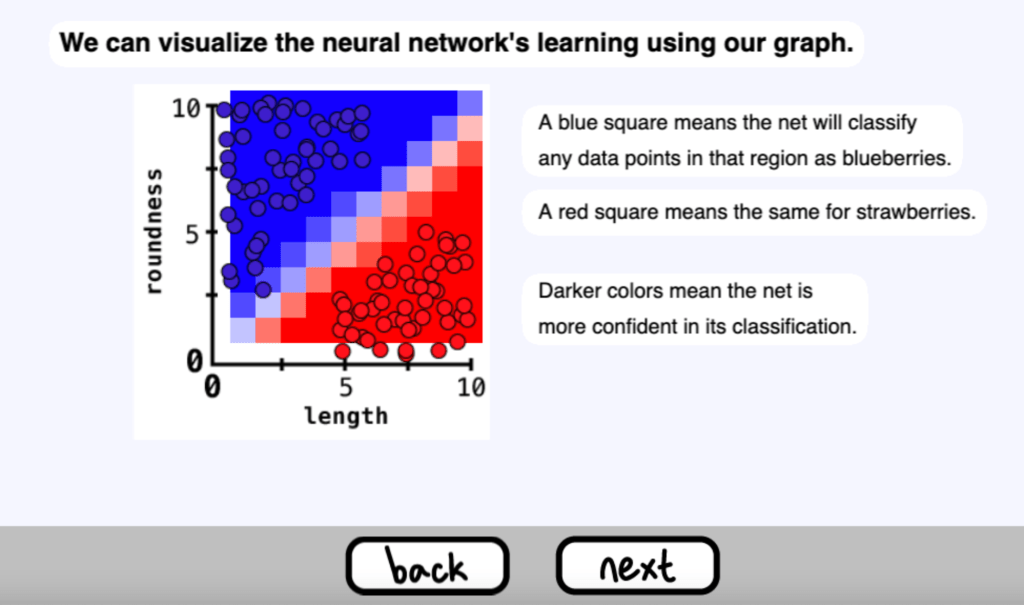 We can visualize the neural network's learning using our graph.

10

5

0

roundness

0

5

10

length

A blue square means the net will classify any data points in that region as blueberries.

A red square means the same for strawberries.

Darker colors mean the net is more confident in its classification.

back

next